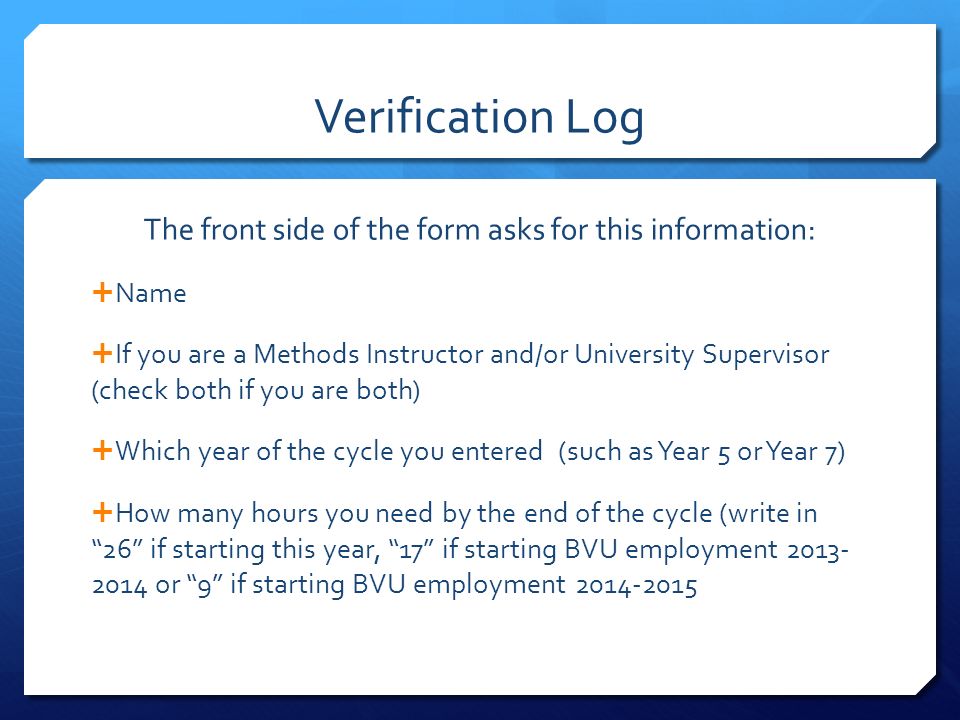 Verification Log

The front side of the form asks for this information:

+Name

+If you are a Methods Instructor and/or University Supervisor (check both if you are both)

+Which year of the cycle you entered (such as Year 5 or Year 7)

+How many hours you need by the end of the cycle (write in “26” if starting this year, “17” if starting BVU employment 2013-2014 or “9” if starting BVU employment 2014-2015